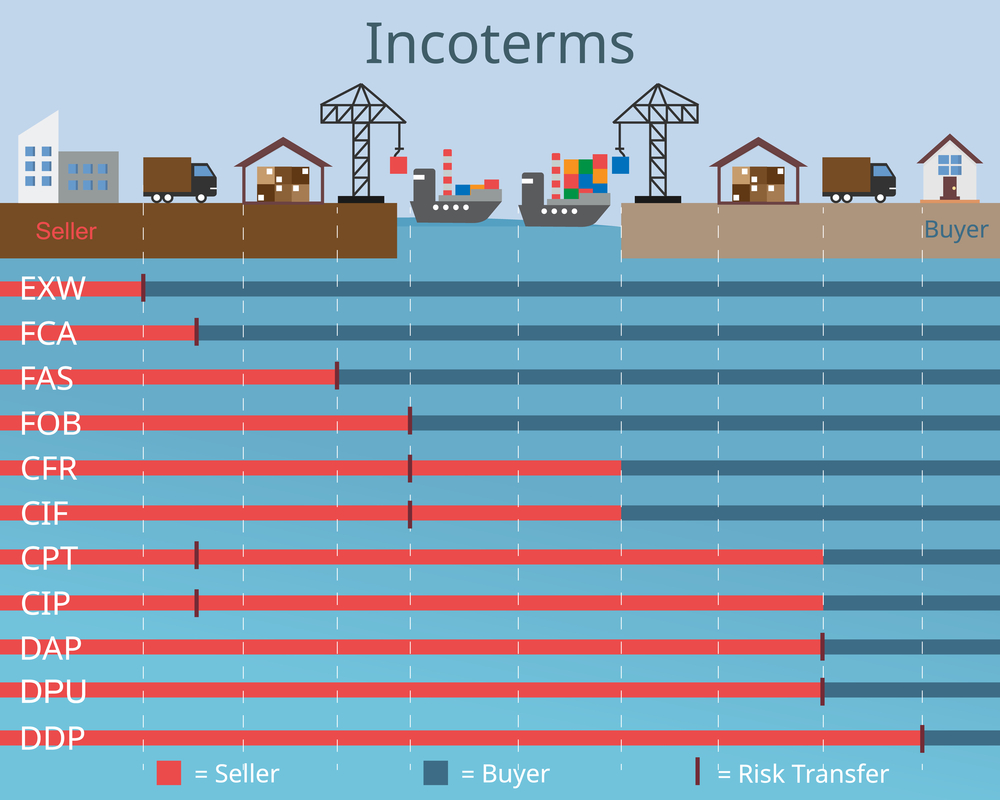 Incoterms

Seller

Buyer

EXW
FCA
FAS
FOB
CFR
CIF
CPT
CIP
DAP
DPU
DDP

= Seller = Buyer = Risk Transfer